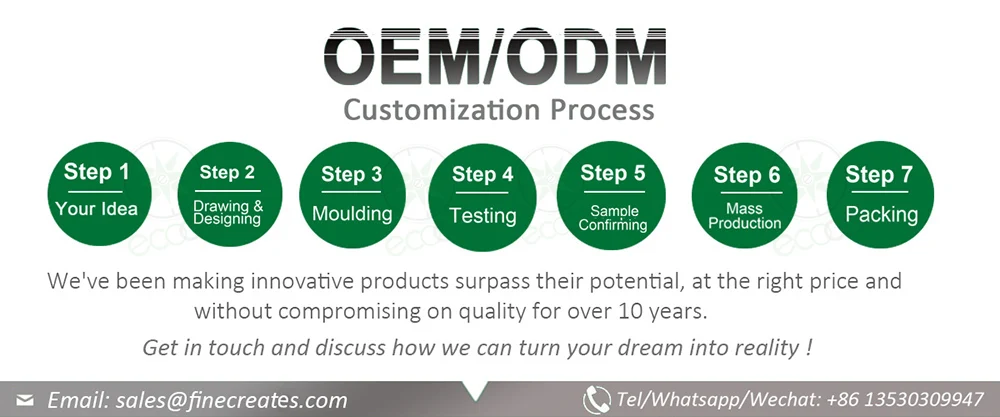 OEM/ODM
Customization Process

Step 1
Your Idea

Step 2
Drawing & Designing

Step 3
Moulding

Step 4
Testing

Step 5
Sample Confirming

Step 6
Mass Production

Step 7
Packing

We've been making innovative products surpass their potential, at the right price and without compromising on quality for over 10 years.

Get in touch and discuss how we can turn your dream into reality !

Email: sales@finecreates.com

Tel/Whatsapp/Wechat: +86 13530309947